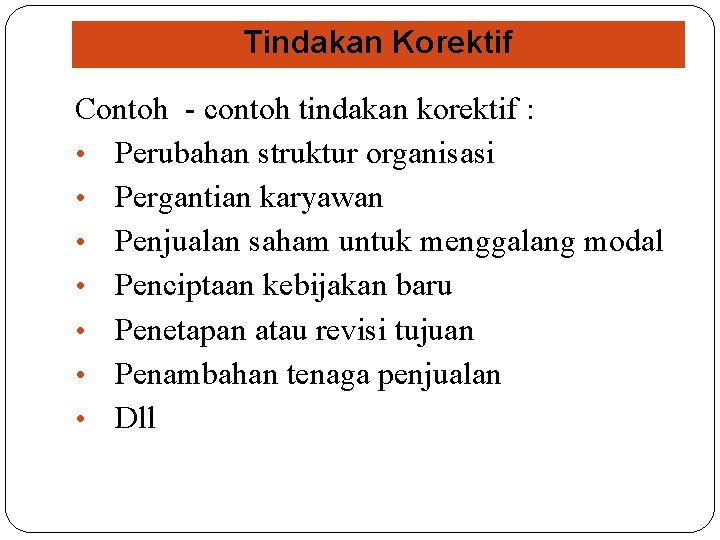 Tindakan Korektif

Contoh - contoh tindakan korektif :
• Perubahan struktur organisasi
• Pergantian karyawan
• Penjualan saham untuk menggalang modal
• Penciptaan kebijakan baru
• Penetapan atau revisi tujuan
• Penambahan tenaga penjualan
• Dll